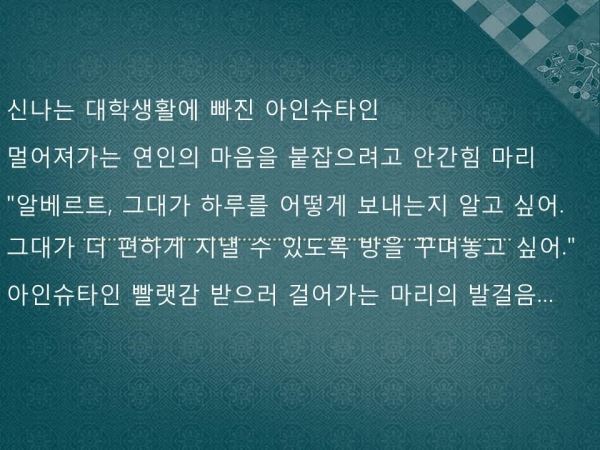 신나는 대학생활에 빠진 아인슈타인

멀어져가는 연인의 마음을 붙잡으려고 안간힘 마리

"알베르트, 그대가 하루를 어떻게 보내는지 알고 싶어. 그대가 더 편하게 지낼 수 있도록 방을 꾸며놓고 싶어."

아인슈타인 빨랫감 받으러 걸어가는 마리의 발걸음...